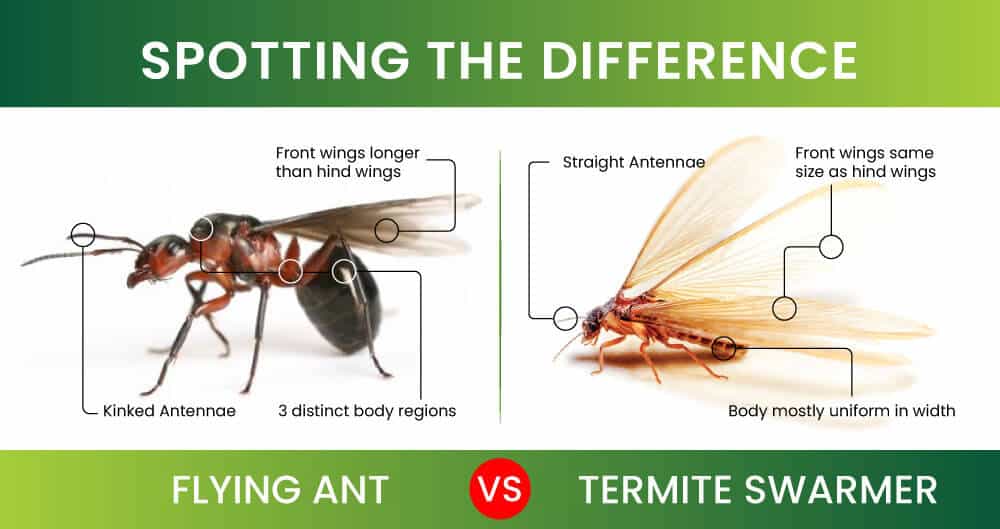 SPOTTING THE DIFFERENCE

Front wings longer than hind wings

Kinked Antennae

3 distinct body regions

Straight Antennae

Front wings same size as hind wings

Body mostly uniform in width

FLYING ANT VS TERMITE SWARMER